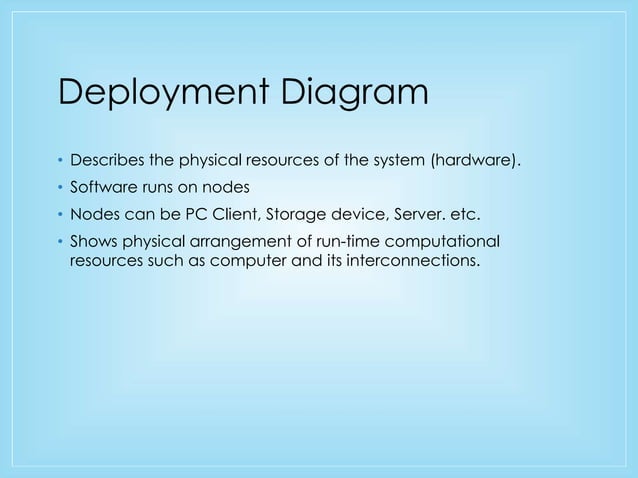 Deployment Diagram

• Describes the physical resources of the system (hardware).
• Software runs on nodes
• Nodes can be PC Client, Storage device, Server. etc.
• Shows physical arrangement of run-time computational resources such as computer and its interconnections.